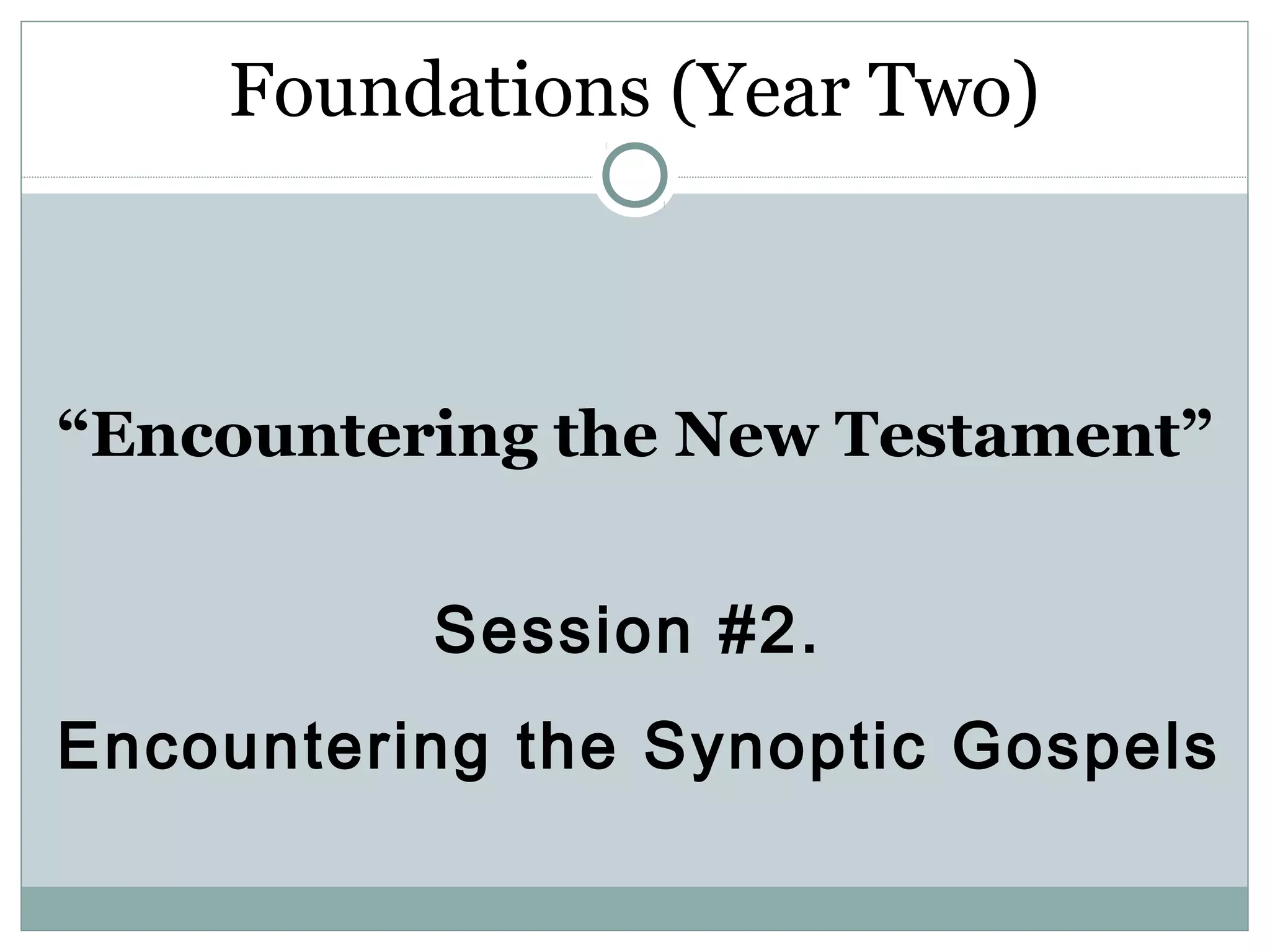 Foundations (Year Two)

“Encountering the New Testament”

Session #2.

Encountering the Synoptic Gospels